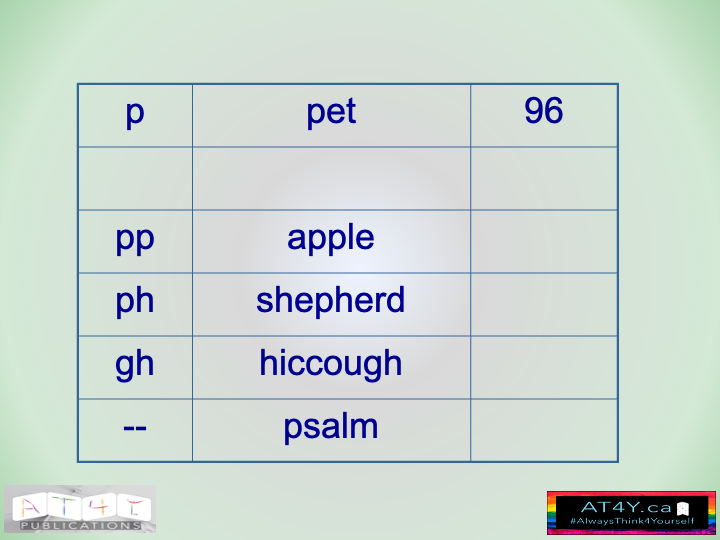 | p | pet | 96 |
|---|---|---|
| | | |
| pp | apple | |
| ph | shepherd | |
| gh | hiccough | |
| -- | psalm | |

AT4Y
PUBLICATIONS

AT4Y.ca
#AlwaysThink4Yourself